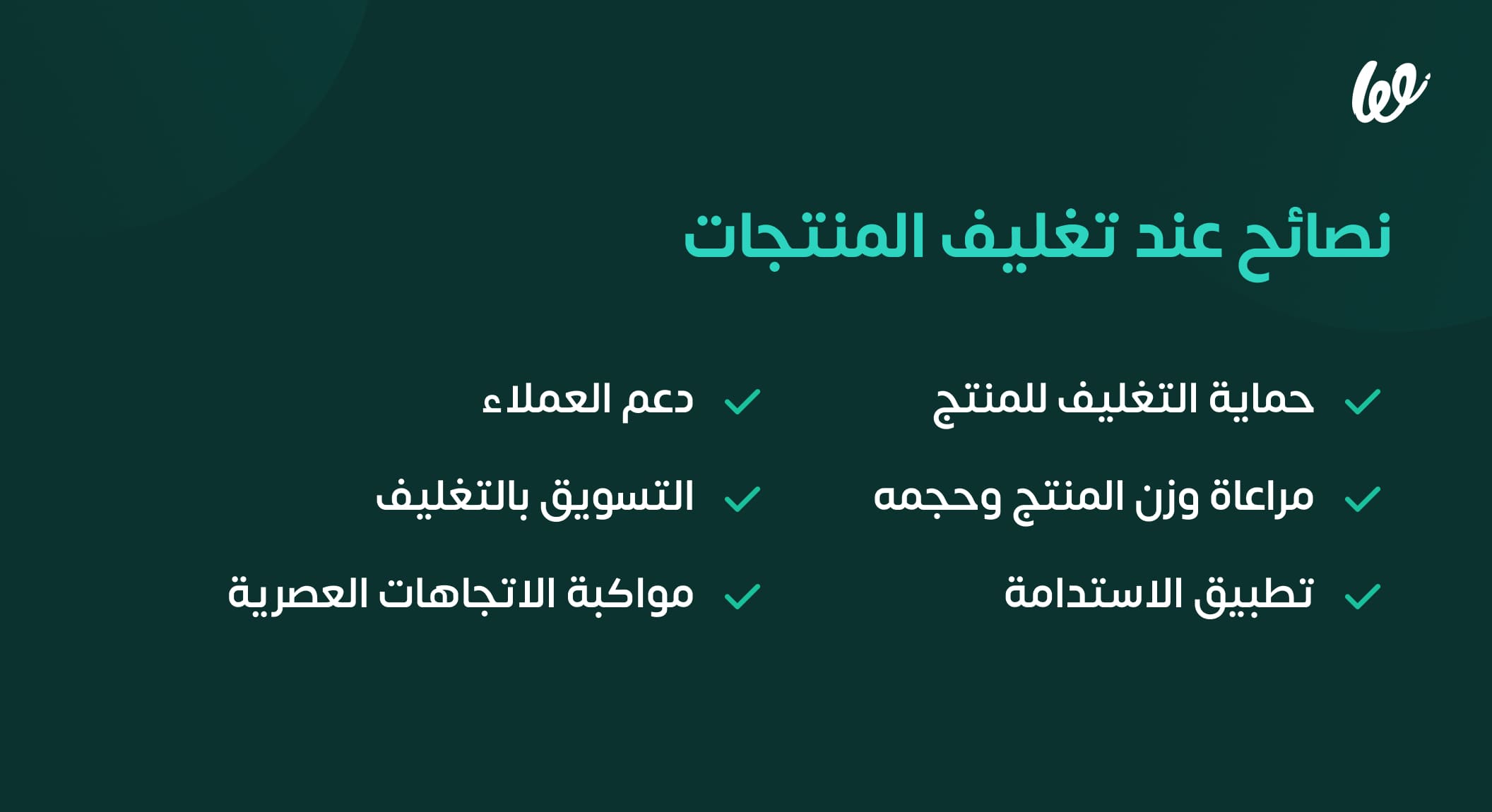 نصائح عند تغليف المنتجات

حماية التغليف للمنتج

مراعاة وزن المنتج وحجمه

تطبيق الاستدامة

دعم العملاء

التسويق بالتغليف

مواكبة الاتجاهات العصرية